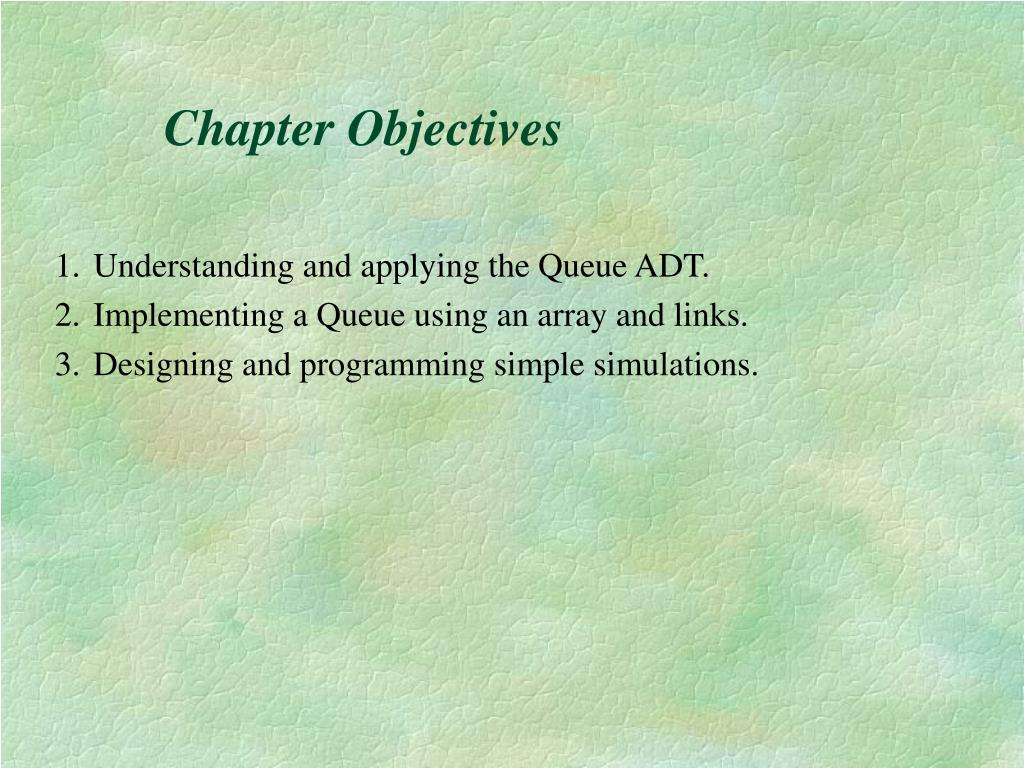 Chapter Objectives

1. Understanding and applying the Queue ADT.
2. Implementing a Queue using an array and links.
3. Designing and programming simple simulations.